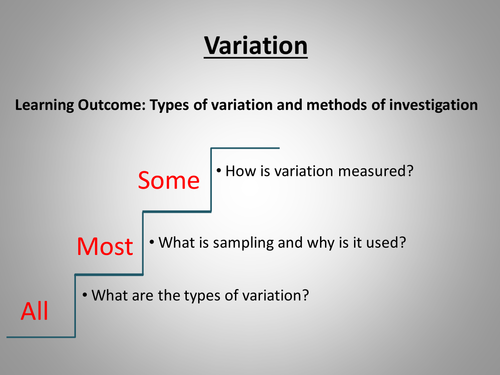 Variation

Learning Outcome: Types of variation and methods of investigation

Some
• How is variation measured?

Most
• What is sampling and why is it used?

All
• What are the types of variation?